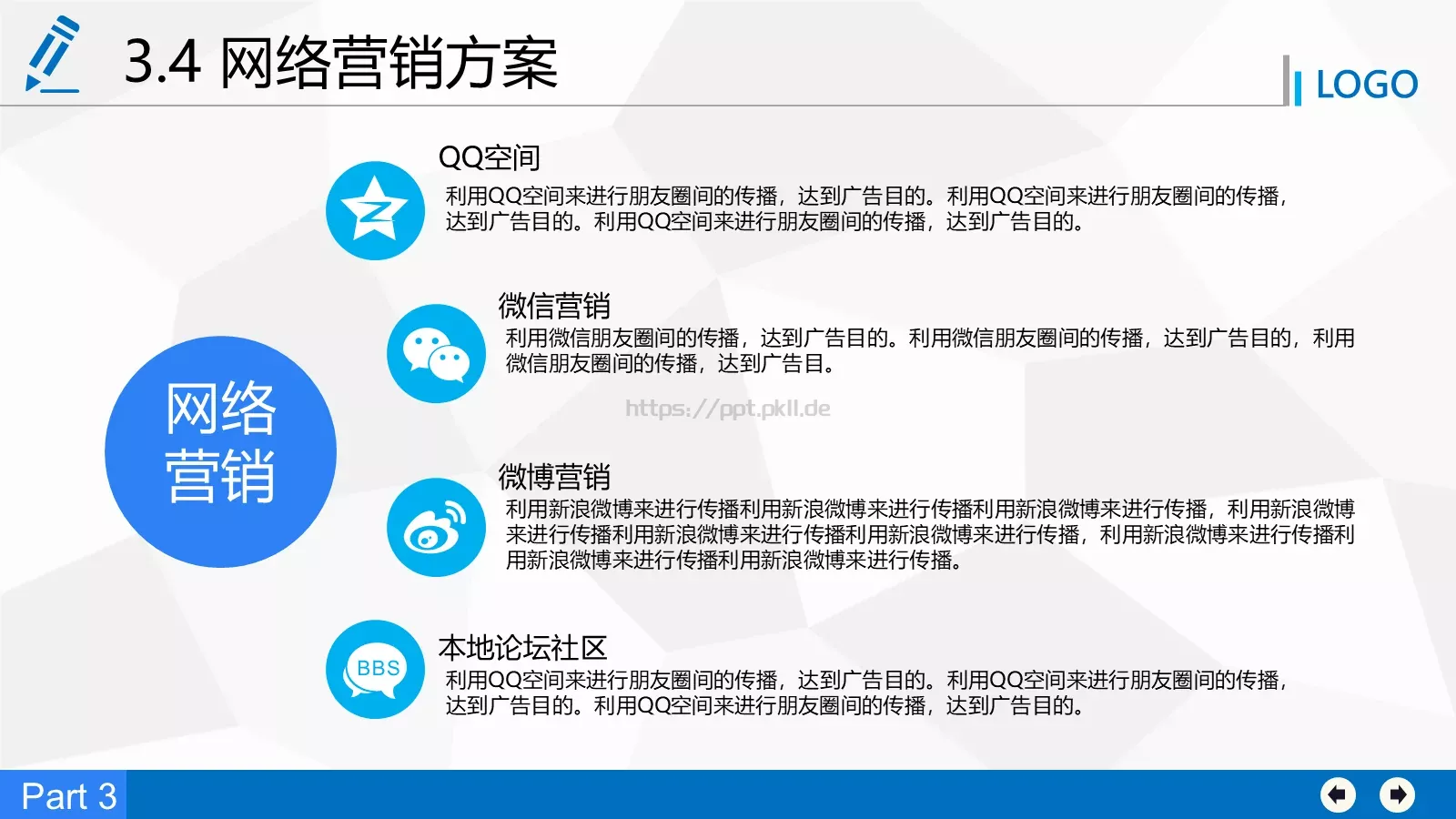 3.4 网络营销方案

LOGO

网络营销

QQ空间

利用QQ空间来进行朋友圈间的传播，达到广告目的。利用QQ空间来进行朋友圈间的传播，达到广告目的。利用QQ空间来进行朋友圈间的传播，达到广告目的。

微信营销

利用微信朋友圈间的传播，达到广告目的。利用微信朋友圈间的传播，达到广告目的，利用微信朋友圈间的传播，达到广告目。

https://ppt.pkll.de

微博营销

利用新浪微博来进行传播利用新浪微博来进行传播利用新浪微博来进行传播，利用新浪微博来进行传播利用新浪微博来进行传播利用新浪微博来进行传播，利用新浪微博来进行传播利用新浪微博来进行传播利用新浪微博来进行传播。

BBS

本地论坛社区

利用QQ空间来进行朋友圈间的传播，达到广告目的。利用QQ空间来进行朋友圈间的传播，达到广告目的。利用QQ空间来进行朋友圈间的传播，达到广告目的。

Part 3